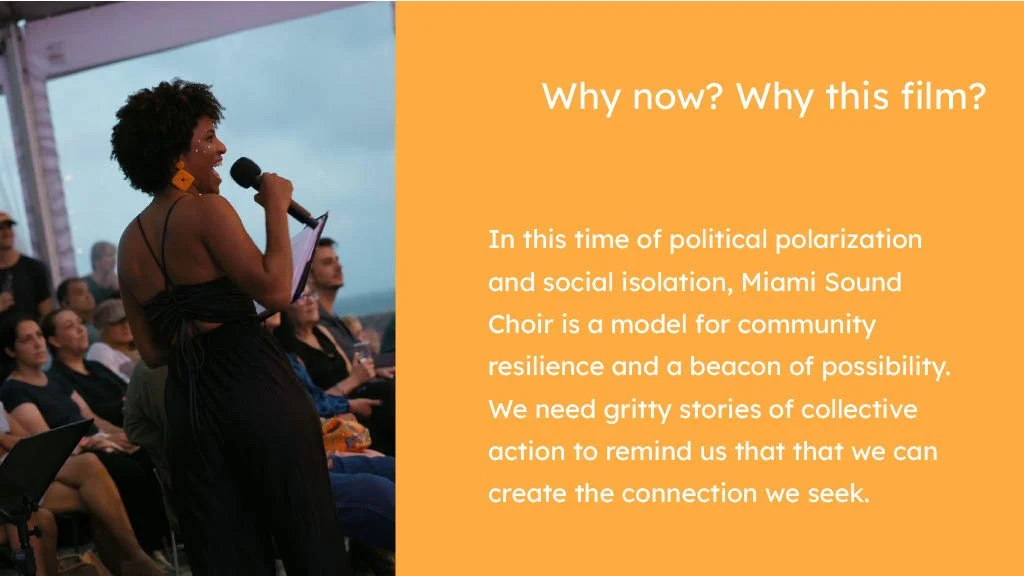 Why now? Why this film?

In this time of political polarization and social isolation, Miami Sound Choir is a model for community resilience and a beacon of possibility. We need gritty stories of collective action to remind us that that we can create the connection we seek.